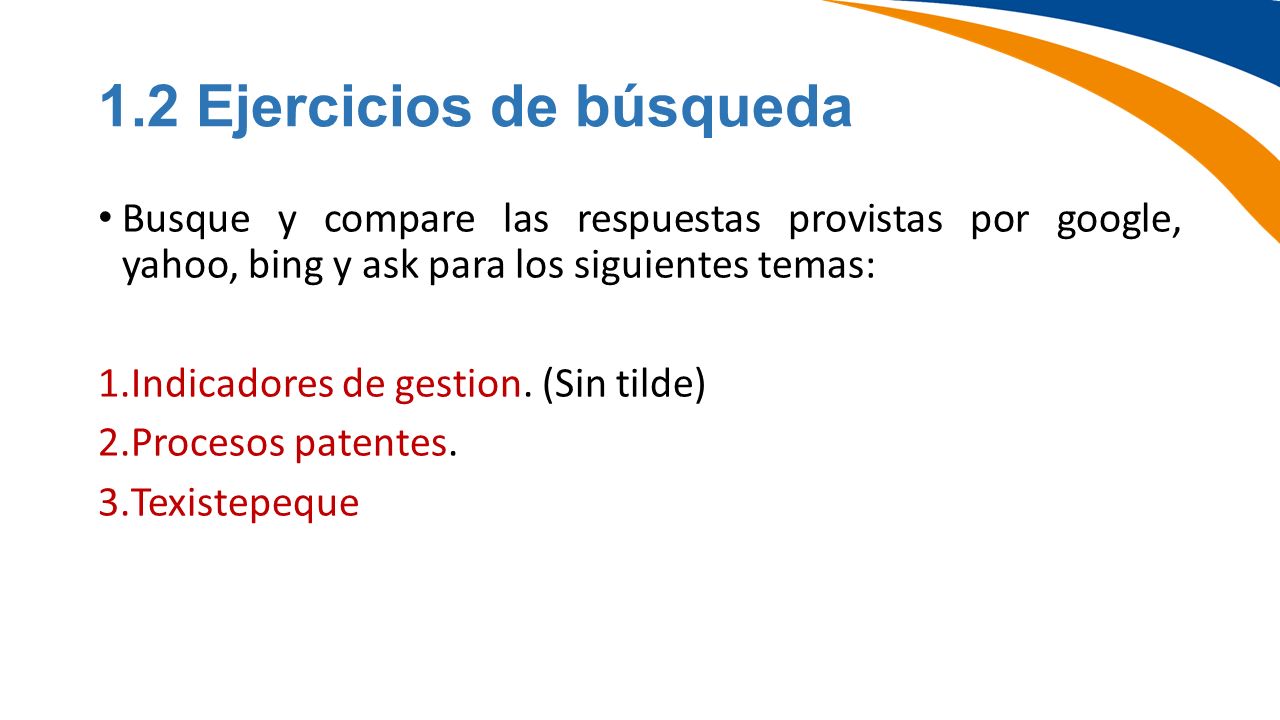 1.2 Ejercicios de búsqueda

• Busque y compare las respuestas provistas por google, yahoo, bing y ask para los siguientes temas:

1.Indicadores de gestion. (Sin tilde)
2.Procesos patentes.
3.Texistepeque